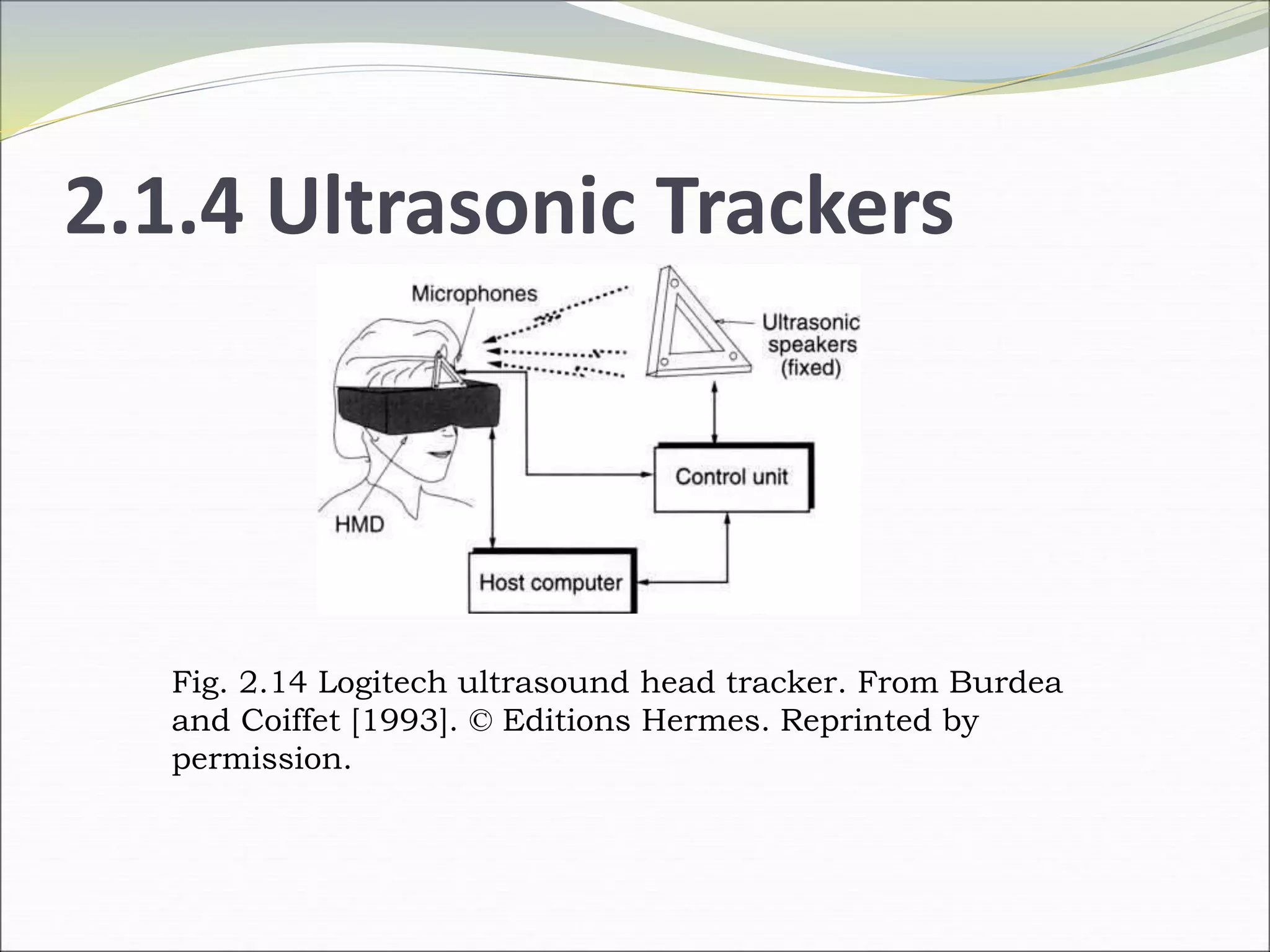 2.1.4 Ultrasonic Trackers

Microphones

Ultrasonic speakers (fixed)

Control unit

HMD

Host computer

Fig. 2.14 Logitech ultrasound head tracker. From Burdea and Coiffet [1993]. © Editions Hermes. Reprinted by permission.